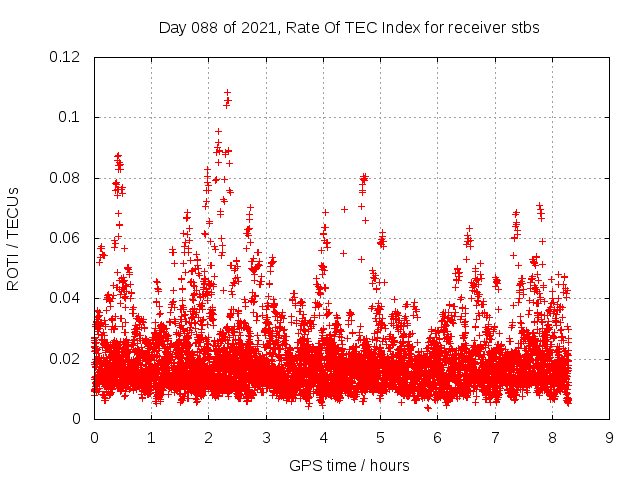 Day 088 of 2021, Rate Of TEC Index for receiver stbs

ROTI / TECUs

0.12
0.1
0.08
0.06
0.04
0.02
0

0 1 2 3 4 5 6 7 8 9

GPS time / hours